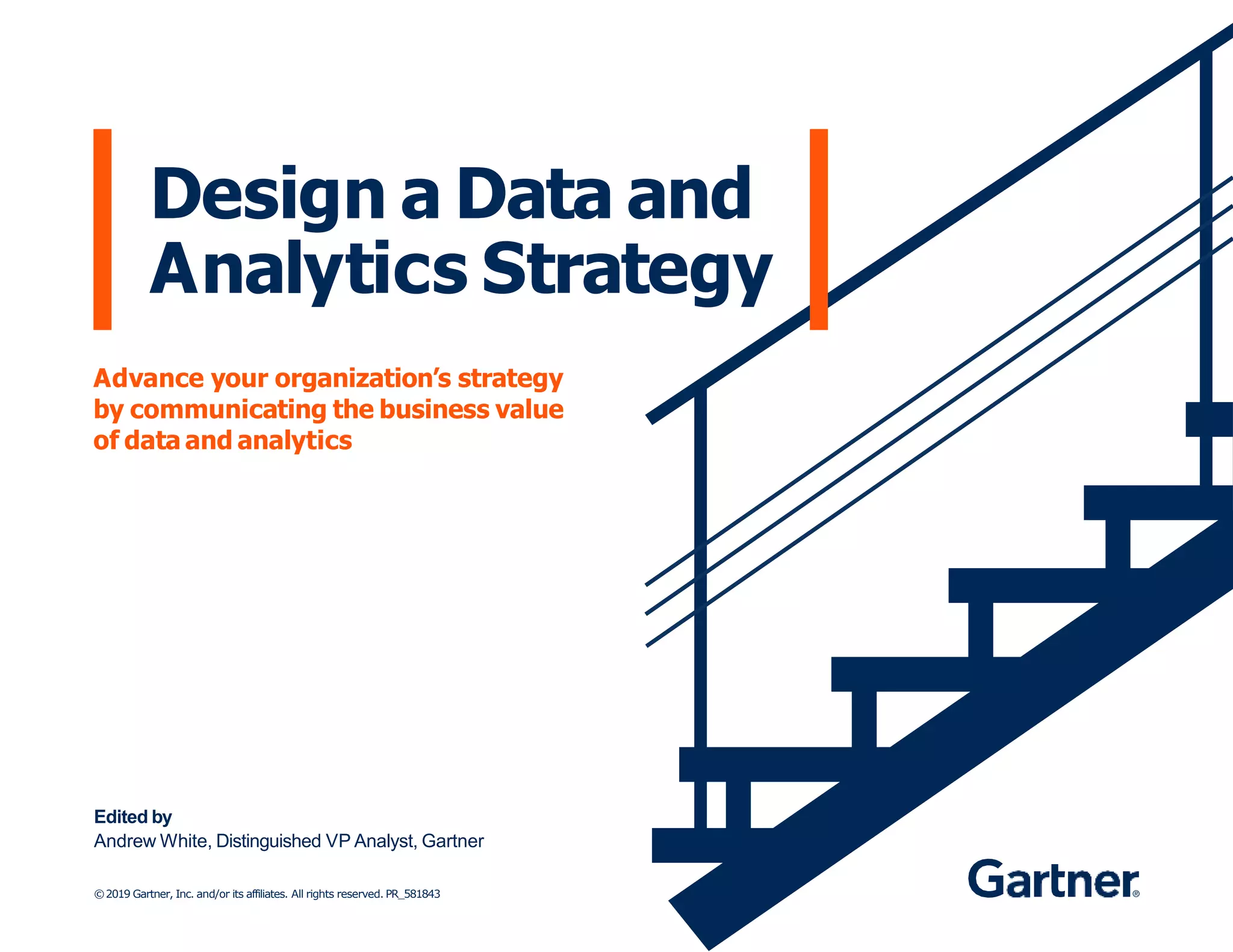 Design a Data and Analytics Strategy

Advance your organization's strategy by communicating the business value of data and analytics

Edited by
Andrew White, Distinguished VP Analyst, Gartner

© 2019 Gartner, Inc. and/or its affiliates. All rights reserved. PR_581843

Gartner®